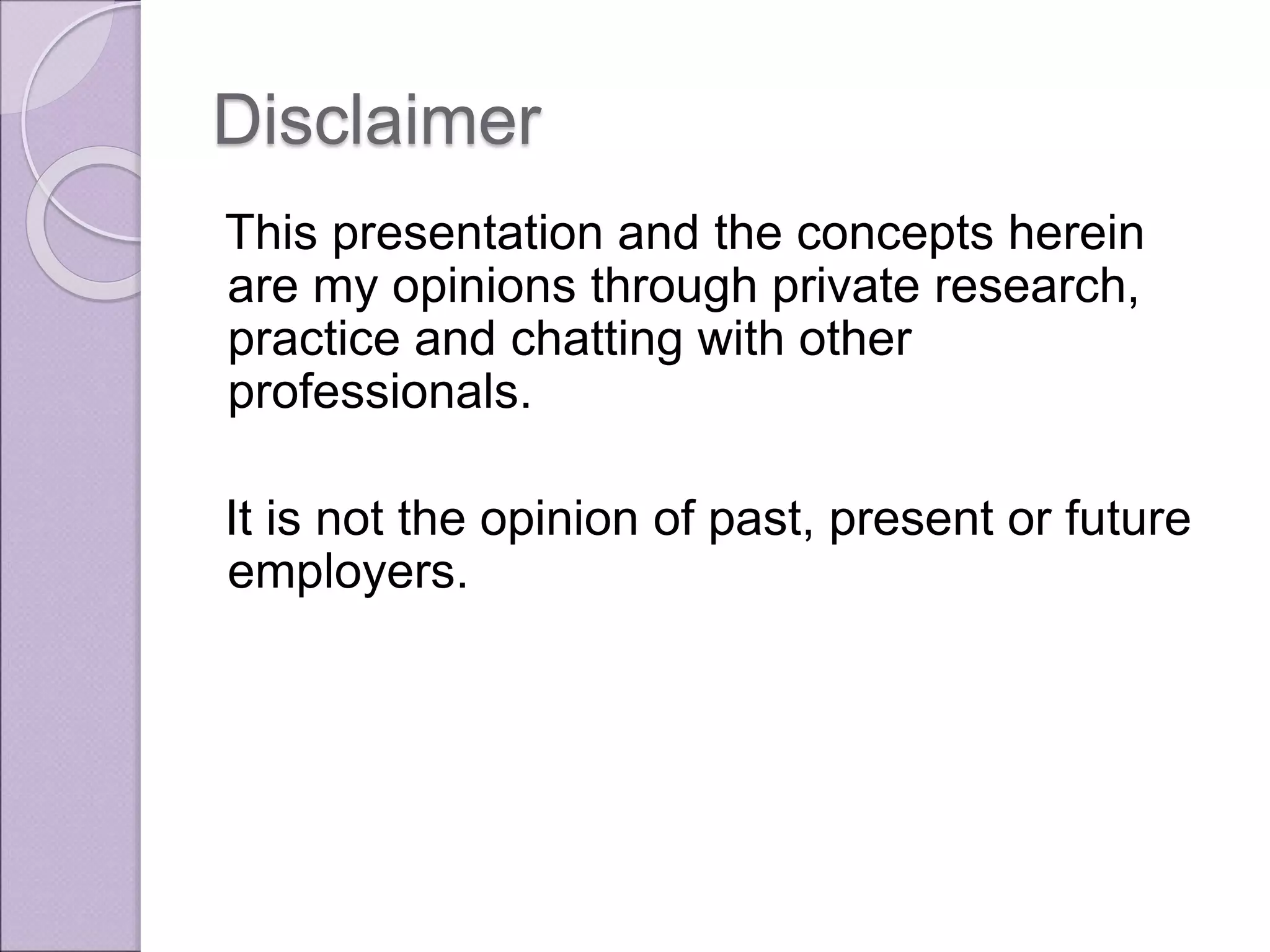 Disclaimer

This presentation and the concepts herein are my opinions through private research, practice and chatting with other professionals.

It is not the opinion of past, present or future employers.